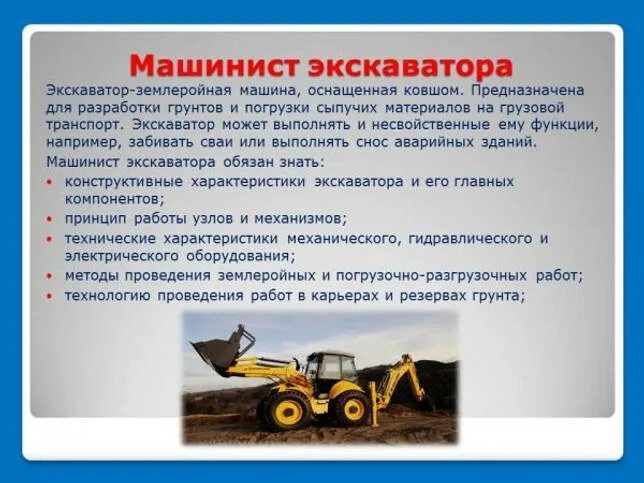 Машинист экскаватора

Экскаватор-землеройная машина, оснащенная ковшом. Предназначена для разработки грунтов и погрузки сыпучих материалов на грузовой транспорт. Экскаватор может выполнять и несвойственные ему функции, например, забивать сваи или выполнять снос аварийных зданий.

Машинист экскаватора обязан знать:

• конструктивные характеристики экскаватора и его главных компонентов;
• принцип работы узлов и механизмов;
• технические характеристики механического, гидравлического и электрического оборудования;
• методы проведения землеройных и погрузочно-разгрузочных работ;
• технологию проведения работ в карьерах и резервах грунта;